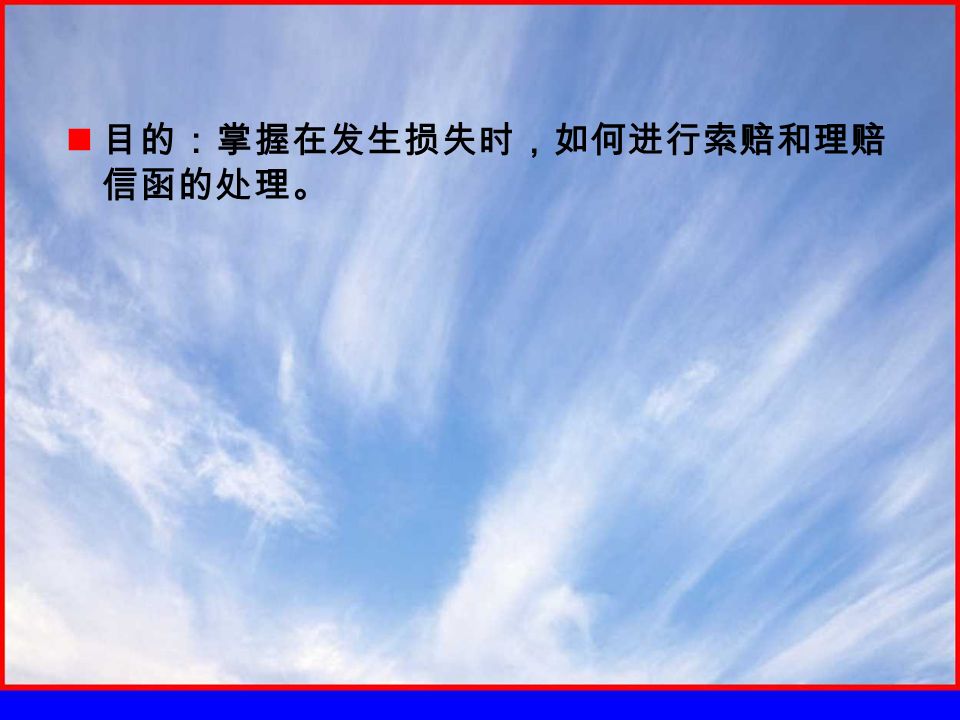 目的：掌握在发生损失时，如何进行索赔和理赔信函的处理。